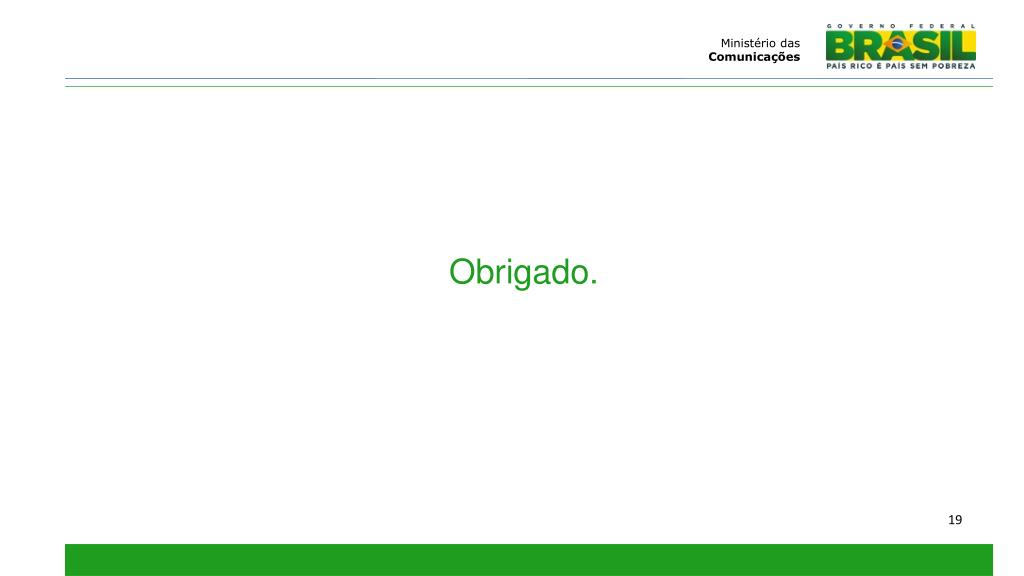 Ministério das
Comunicações

GOVERNO FEDERAL
BRASIL
PAÍS RICO É PAÍS SEM POBREZA

Obrigado.

19